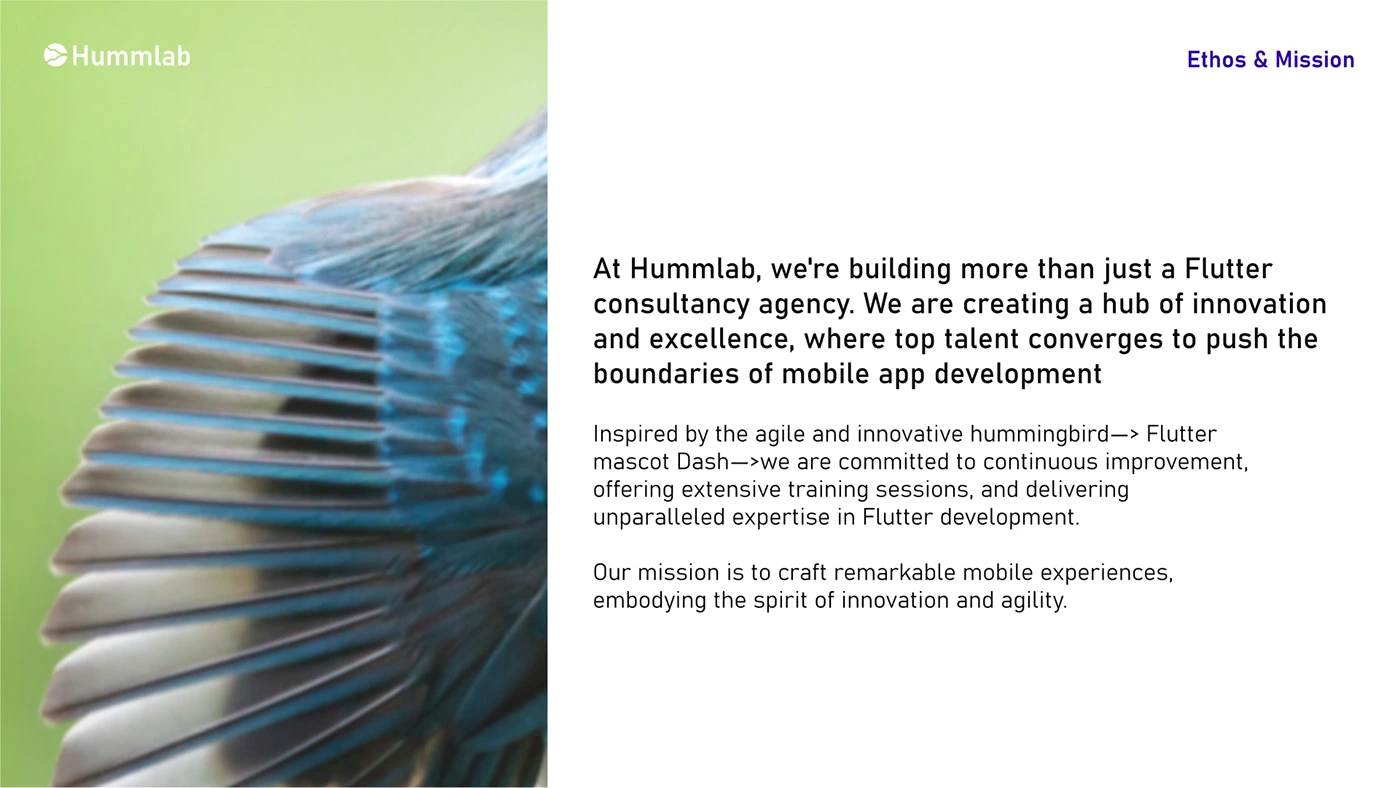 Hummlab

Ethos & Mission

At Hummlab, we're building more than just a Flutter consultancy agency. We are creating a hub of innovation and excellence, where top talent converges to push the boundaries of mobile app development

Inspired by the agile and innovative hummingbird—> Flutter mascot Dash—>we are committed to continuous improvement, offering extensive training sessions, and delivering unparalleled expertise in Flutter development.

Our mission is to craft remarkable mobile experiences, embodying the spirit of innovation and agility.